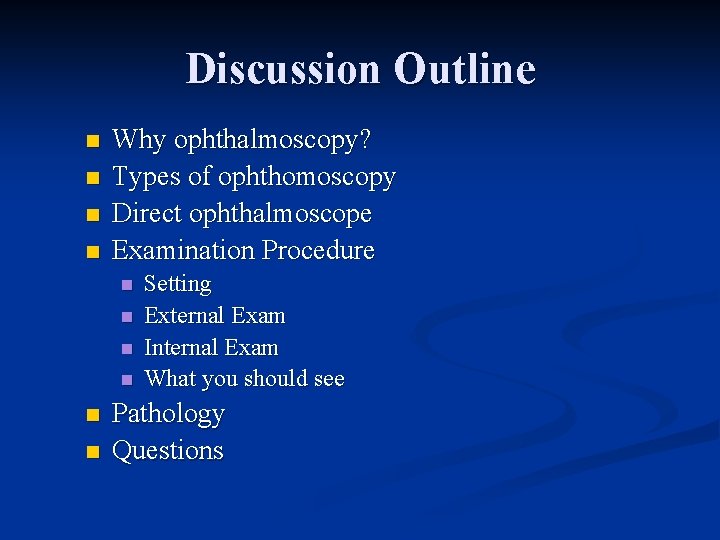 Discussion Outline

- Why ophthalmoscopy?
- Types of ophthomoscopy
- Direct ophthalmoscope
- Examination Procedure
  - Setting
  - External Exam
  - Internal Exam
  - What you should see
- Pathology
- Questions